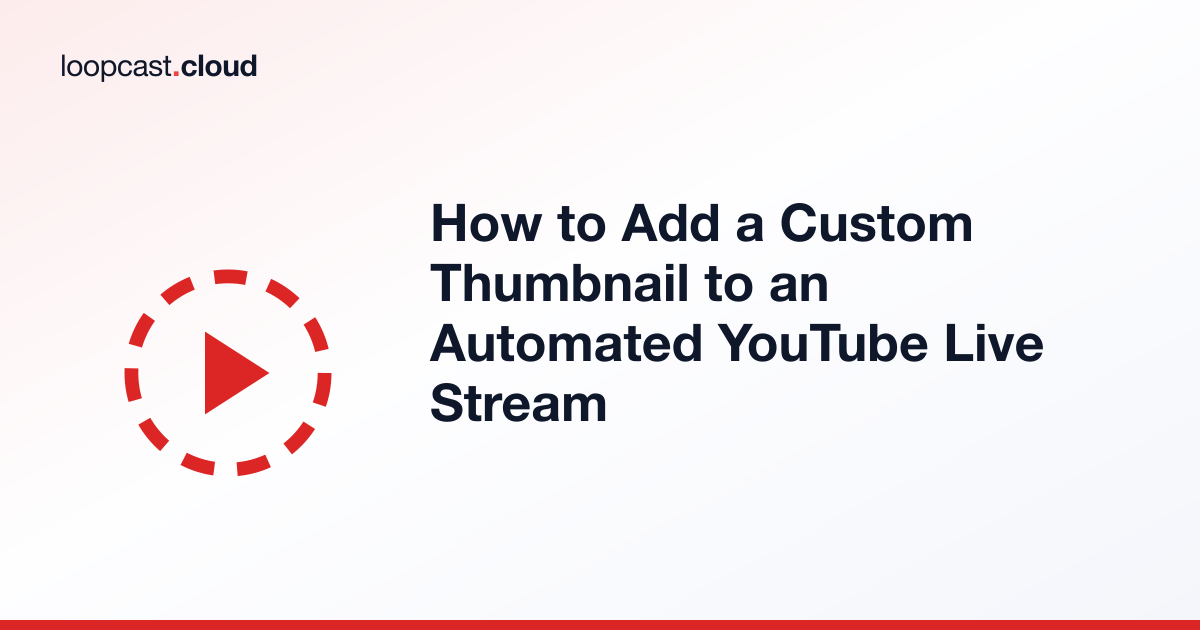 loopcast.cloud

How to Add a Custom Thumbnail to an Automated YouTube Live Stream